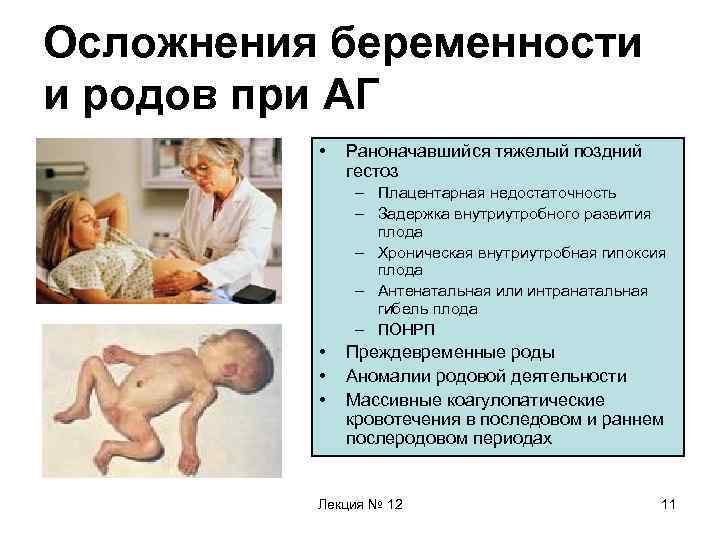 Осложнения беременности и родов при АГ

• Раноначавшийся тяжелый поздний гестоз
– Плацентарная недостаточность
– Задержка внутриутробного развития плода
– Хроническая внутриутробная гипоксия плода
– Антенатальная или интранатальная гибель плода
– ПОНРП
• Преждевременные роды
• Аномалии родовой деятельности
• Массивные коагулопатические кровотечения в последовом и раннем послеродовом периодах

Лекция № 12

11